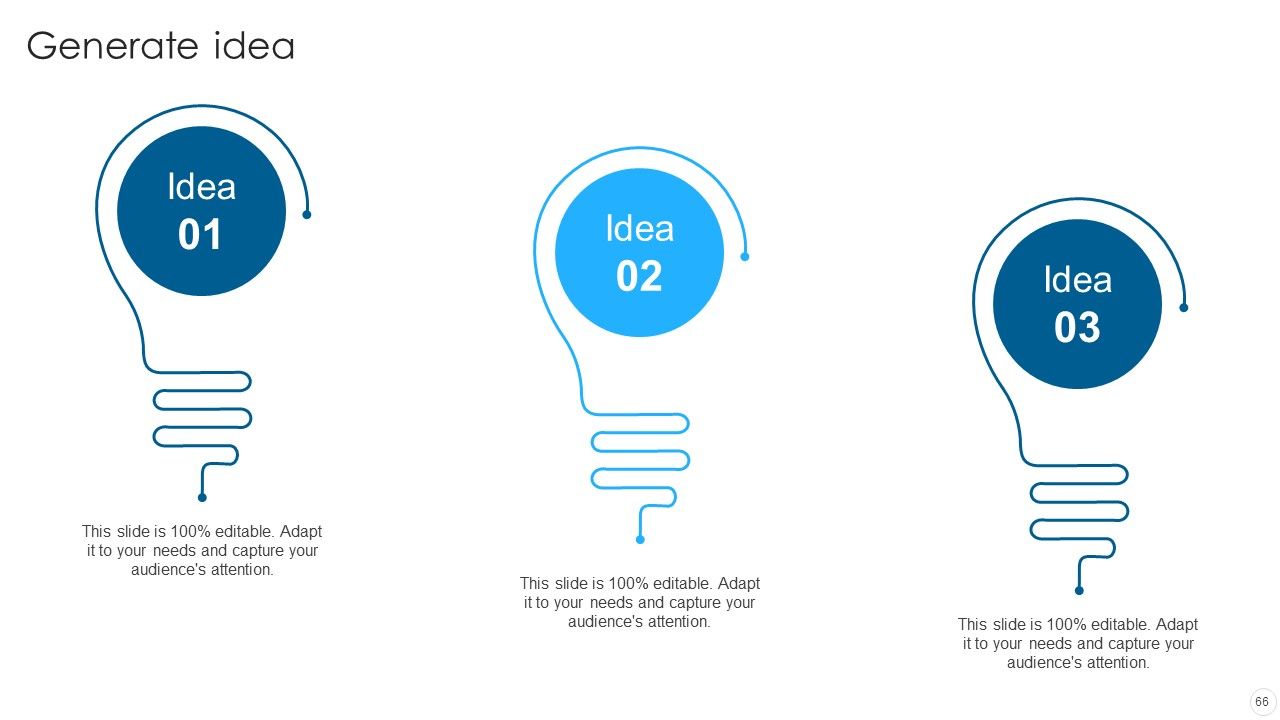 Generate idea

Idea
01

This slide is 100% editable. Adapt it to your needs and capture your audience's attention.

Idea
02

This slide is 100% editable. Adapt it to your needs and capture your audience's attention.

Idea
03

This slide is 100% editable. Adapt it to your needs and capture your audience's attention.

66